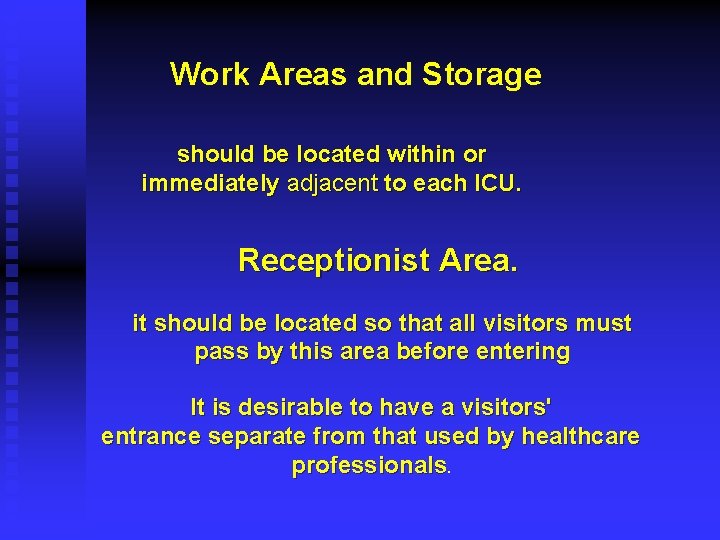 Work Areas and Storage

should be located within or immediately adjacent to each ICU.

Receptionist Area.

it should be located so that all visitors must pass by this area before entering

It is desirable to have a visitors' entrance separate from that used by healthcare professionals.